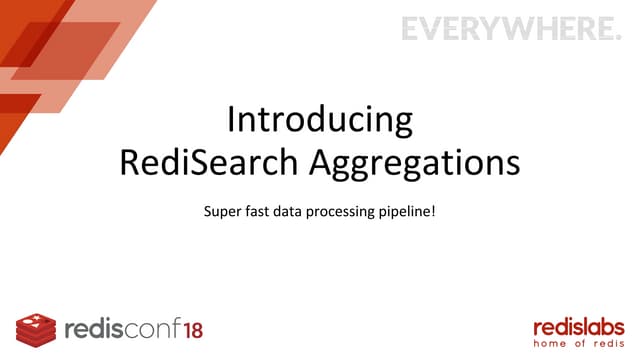 EVERYWHERE.

Introducing
RediSearch Aggregations

Super fast data processing pipeline!

redisconf18

redislabs
home of redis